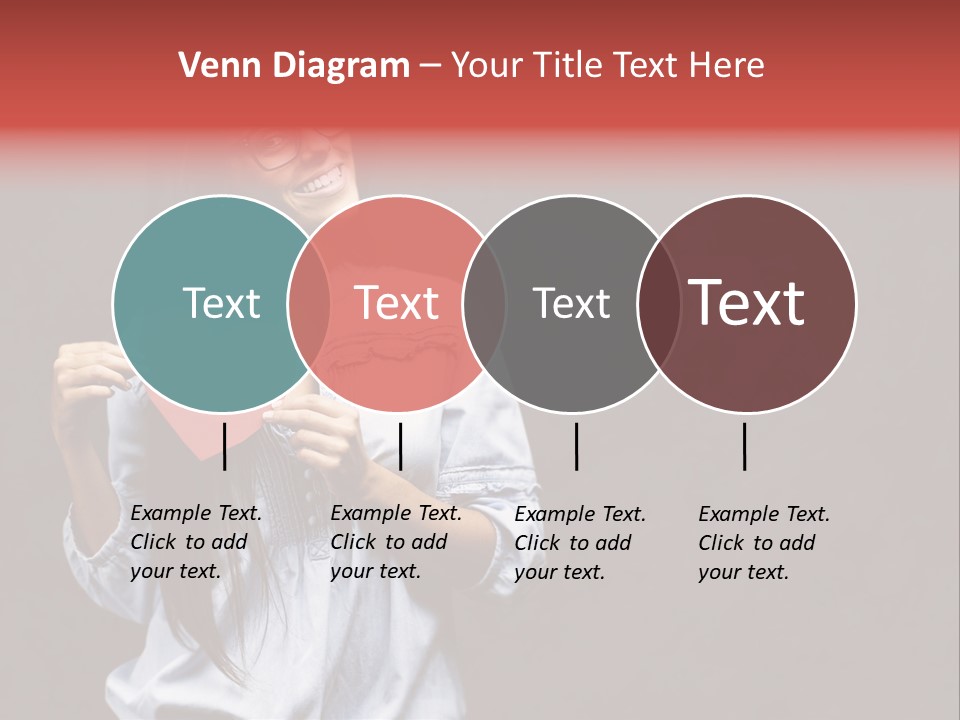 Venn Diagram – Your Title Text Here

Text

Text

Text

Text

Example Text. Click to add your text.

Example Text. Click to add your text.

Example Text. Click to add your text.

Example Text. Click to add your text.